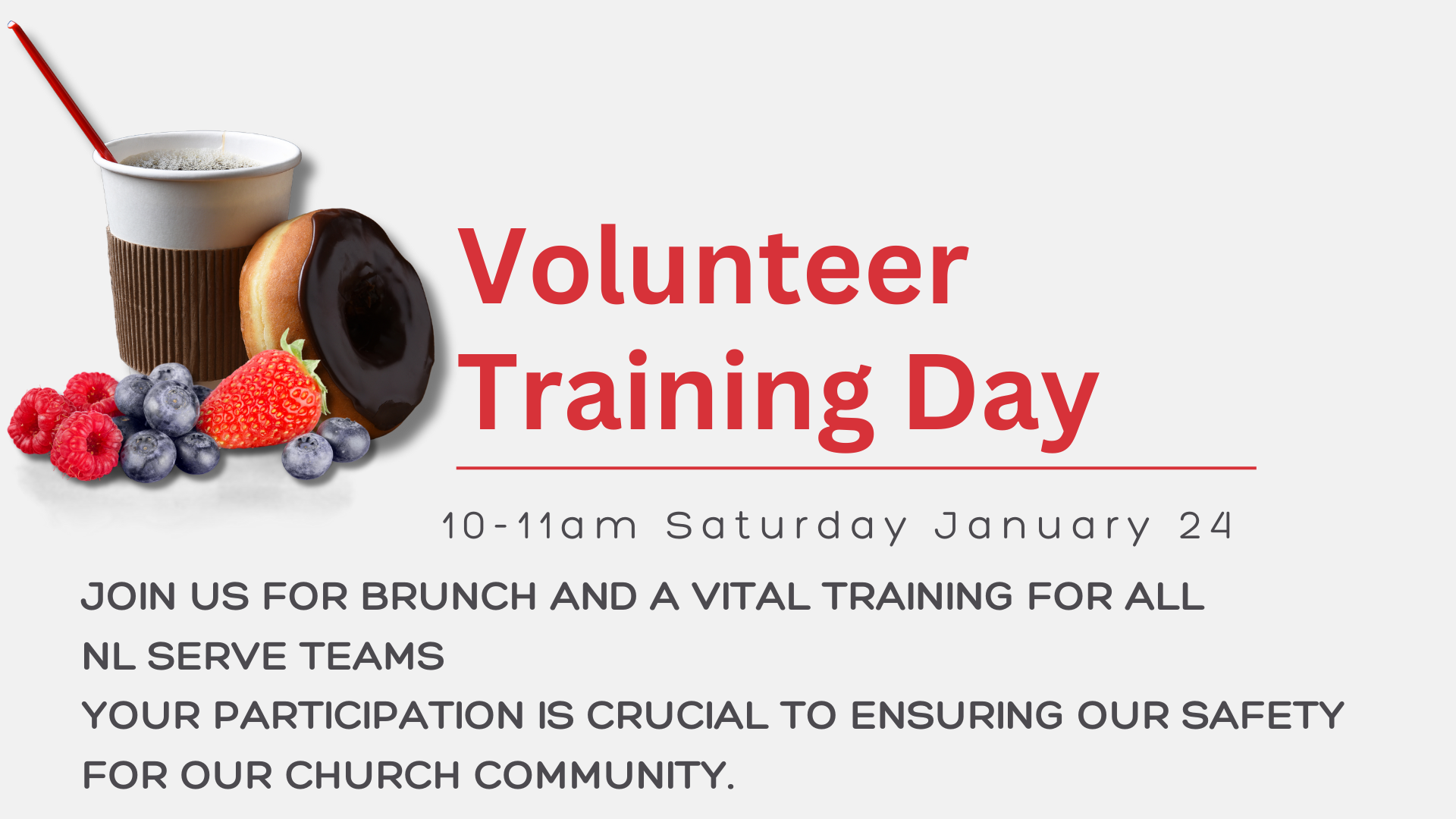 Volunteer Training Day

10-11am Saturday January 24

JOIN US FOR BRUNCH AND A VITAL TRAINING FOR ALL NL SERVE TEAMS

YOUR PARTICIPATION IS CRUCIAL TO ENSURING OUR SAFETY FOR OUR CHURCH COMMUNITY.